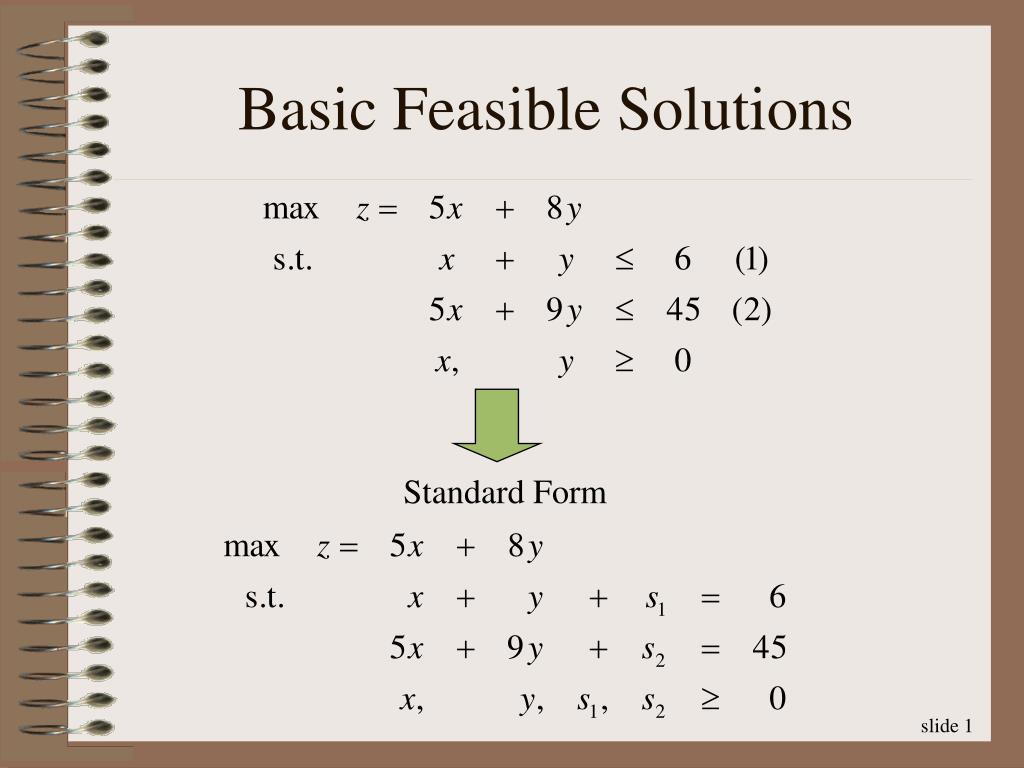 Basic Feasible Solutions

max $z = 5x + 8y$

s.t. $x + y \leq 6$ (1)

$5x + 9y \leq 45$ (2)

$x, y \geq 0$

Standard Form

max $z = 5x + 8y$

s.t. $x + y + s_1 = 6$

$5x + 9y + s_2 = 45$

$x, y, s_1, s_2 \geq 0$

slide 1